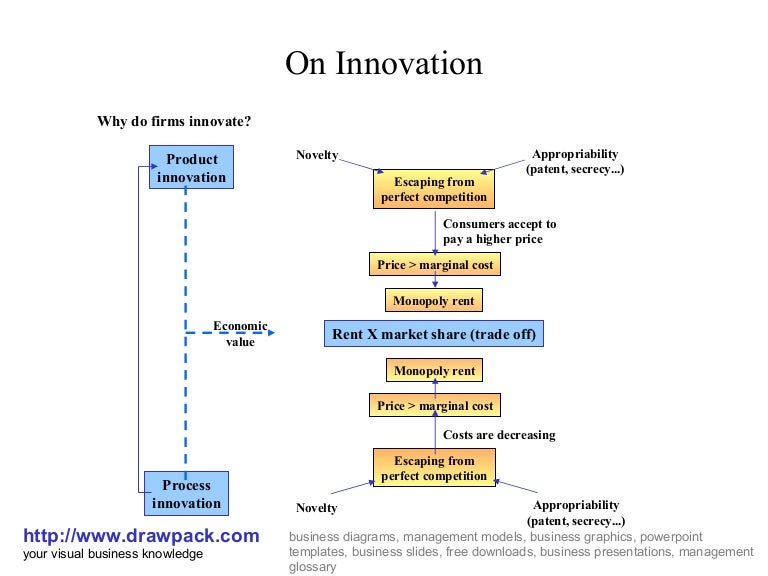 On Innovation

Why do firms innovate?

Product innovation

Economic value

Process innovation

Novelty

Appropriability (patent, secrecy...)

Escaping from perfect competition

Consumers accept to pay a higher price

Price > marginal cost

Monopoly rent

Rent X market share (trade off)

Monopoly rent

Price > marginal cost

Costs are decreasing

Escaping from perfect competition

Novelty

Appropriability (patent, secrecy...)

http://www.drawpack.com
your visual business knowledge

business diagrams, management models, business graphics, powerpoint templates, business slides, free downloads, business presentations, management glossary